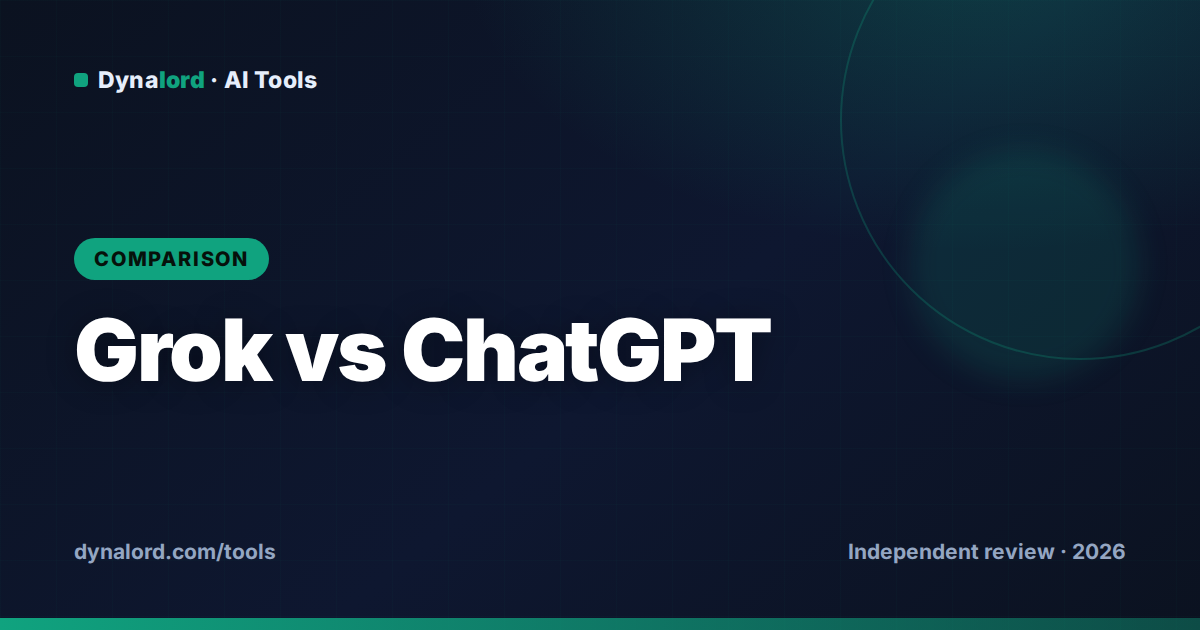 Dynalord · AI Tools

COMPARISON

Grok vs ChatGPT

dynalord.com/tools

Independent review · 2026